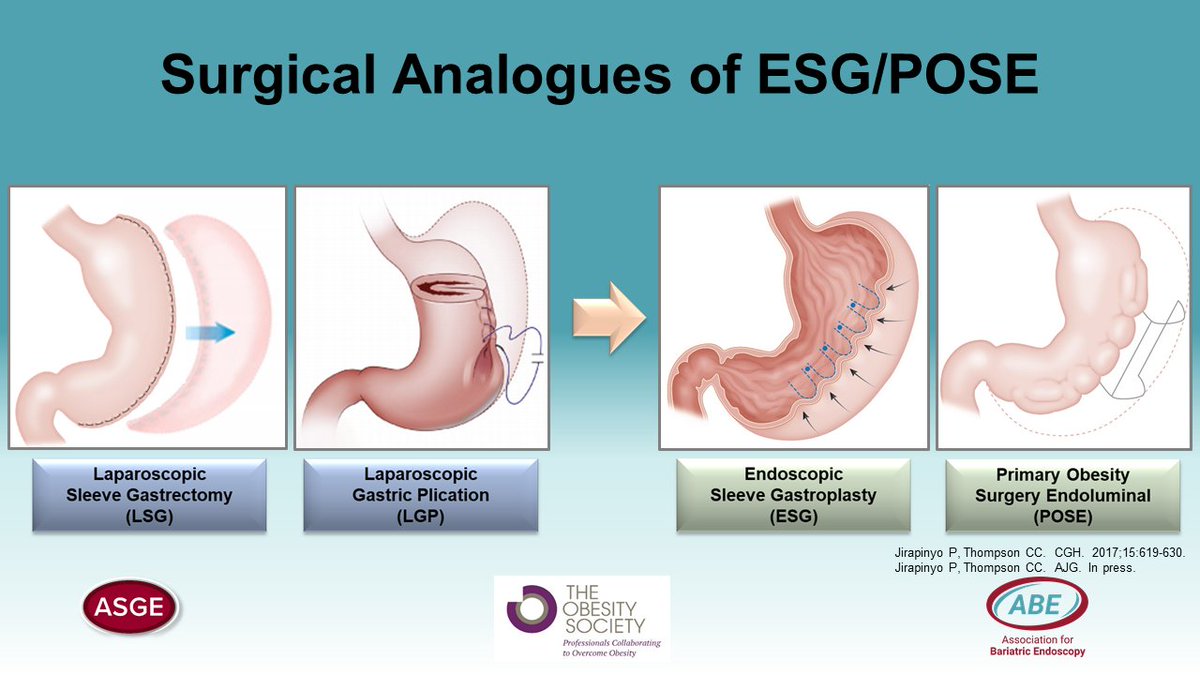 Surgical Analogues of ESG/POSE

Laparoscopic Sleeve Gastrectomy (LSG)

Laparoscopic Gastric Plication (LGP)

Endoscopic Sleeve Gastroplasty (ESG)

Primary Obesity Surgery Endoluminal (POSE)

Jirapinyo P, Thompson CC. CGH. 2017;15:619-630.
Jirapinyo P, Thompson CC. AJG. In press.

ASGE

THE OBESITY SOCIETY
Professionals Collaborating to Overcome Obesity

ABE
Association for Bariatric Endoscopy